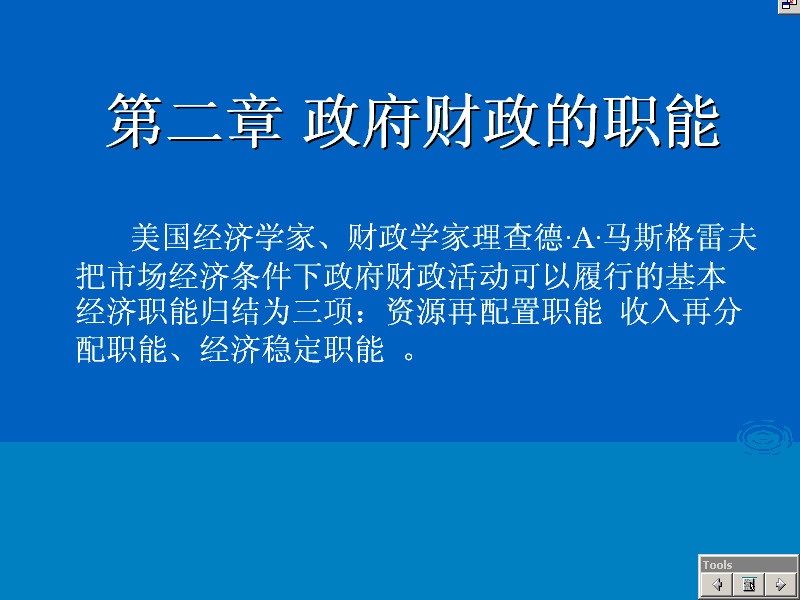 第二章 政府财政的职能

美国经济学家、财政学家理查德·A·马斯格雷夫把市场经济条件下政府财政活动可以履行的基本经济职能归结为三项：资源再配置职能 收入再分配职能、经济稳定职能 。

Tools